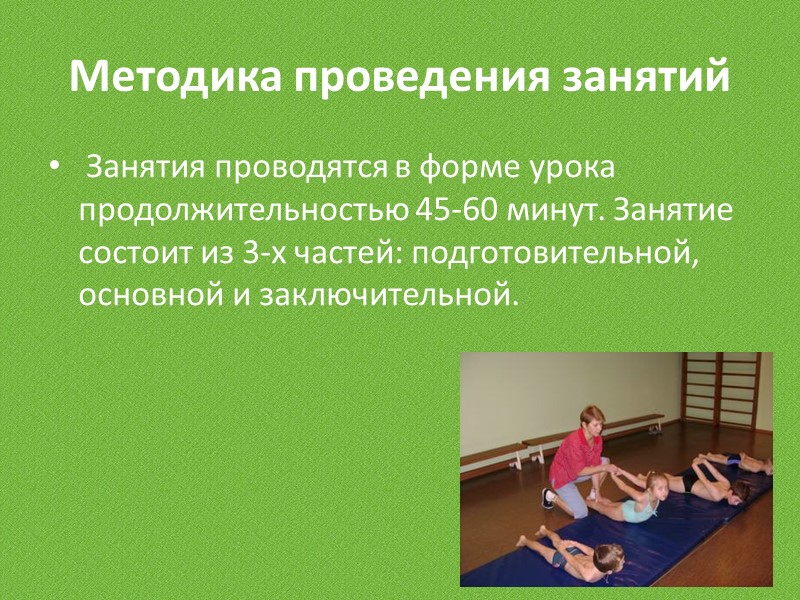 Методика проведения занятий

• Занятия проводятся в форме урока продолжительностью 45-60 минут. Занятие состоит из 3-х частей: подготовительной, основной и заключительной.